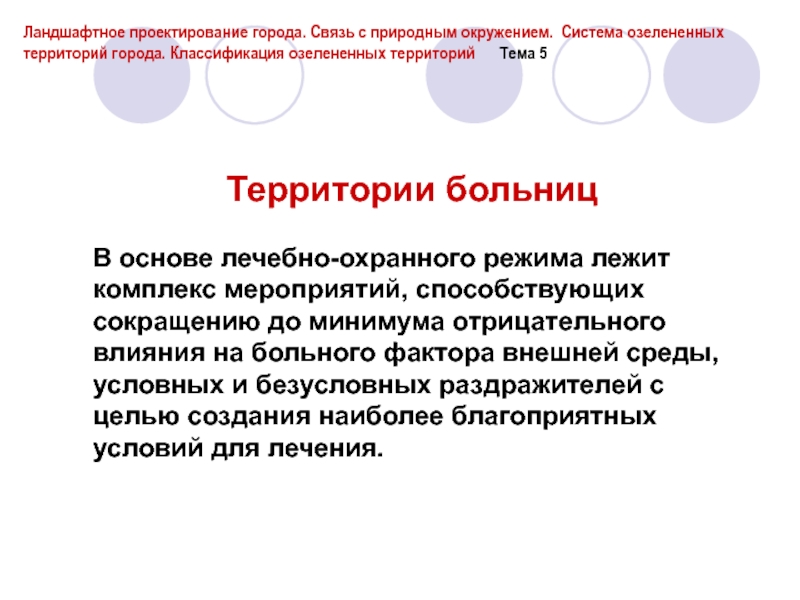 Ландшафтное проектирование города. Связь с природным окружением. Система озелененных территорий города. Классификация озелененных территорий Тема 5

Территории больниц

В основе лечебно-охранного режима лежит комплекс мероприятий, способствующих сокращению до минимума отрицательного влияния на больного фактора внешней среды, условных и безусловных раздражителей с целью создания наиболее благоприятных условий для лечения.